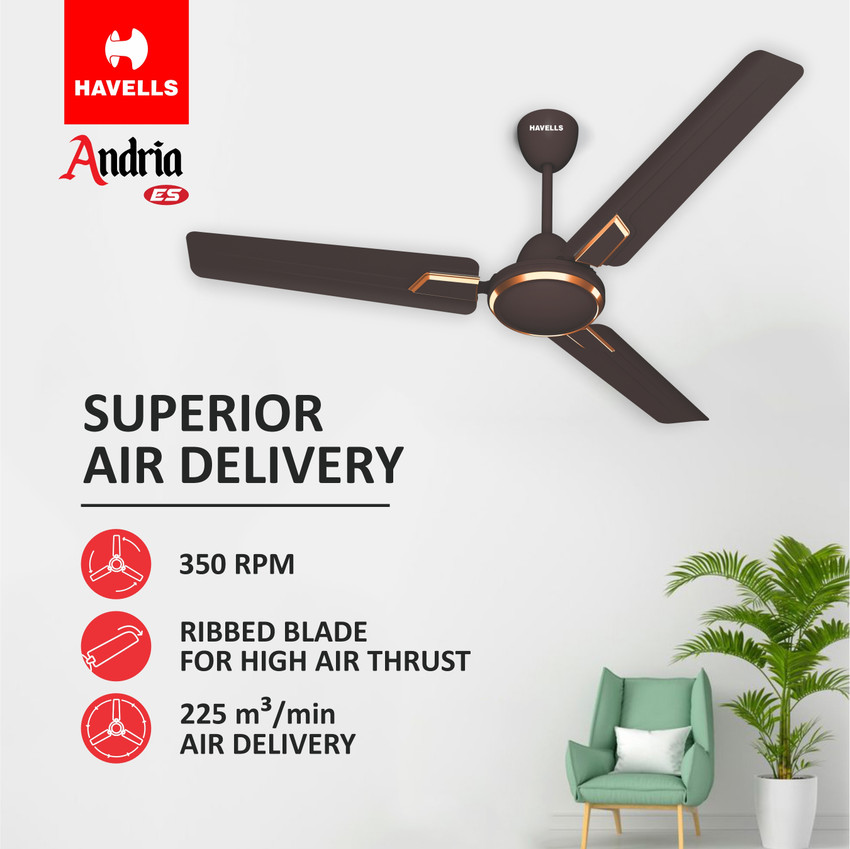 HAVELLS

Andria
ES

HAVELLS

SUPERIOR
AIR DELIVERY

350 RPM

RIBBED BLADE
FOR HIGH AIR THRUST

225 $m^3$/min
AIR DELIVERY